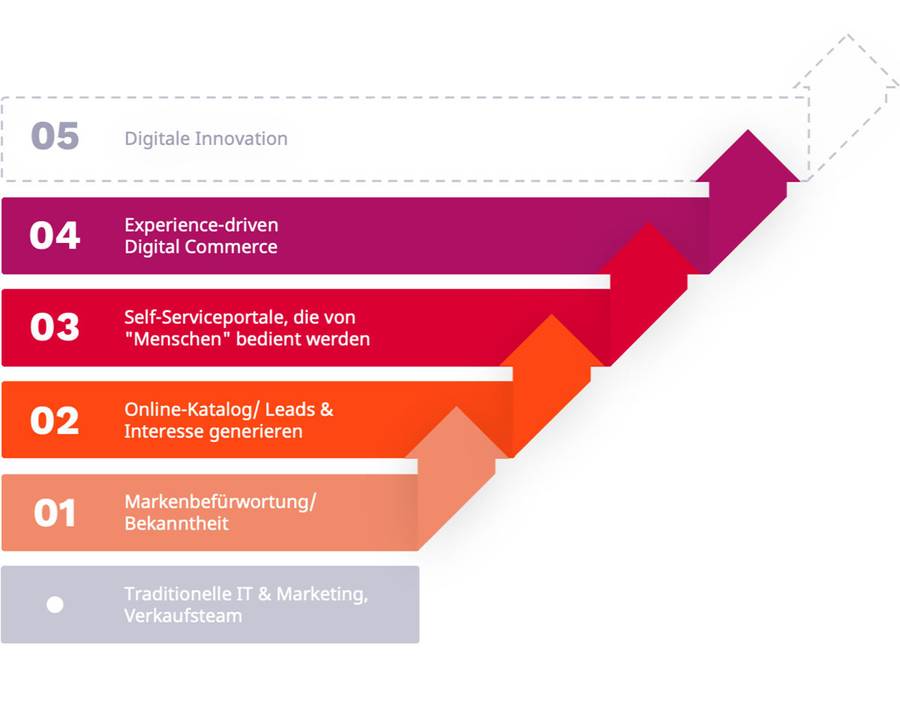 05 Digitale Innovation

04 Experience-driven Digital Commerce

03 Self-Serviceportale, die von "Menschen" bedient werden

02 Online-Katalog/ Leads & Interesse generieren

01 Markenbefürwortung/ Bekanntheit

Traditionelle IT & Marketing, Verkaufsteam